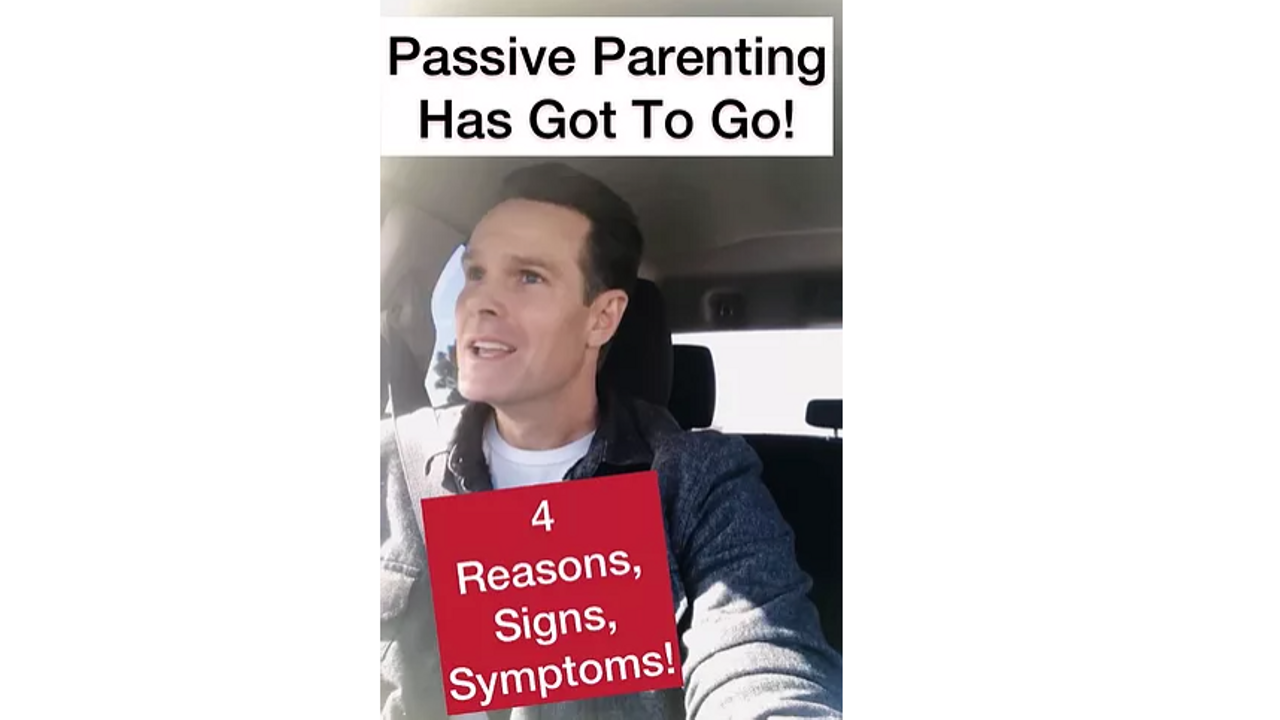 Passive Parenting Has Got To Go!

4 Reasons, Signs, Symptoms!